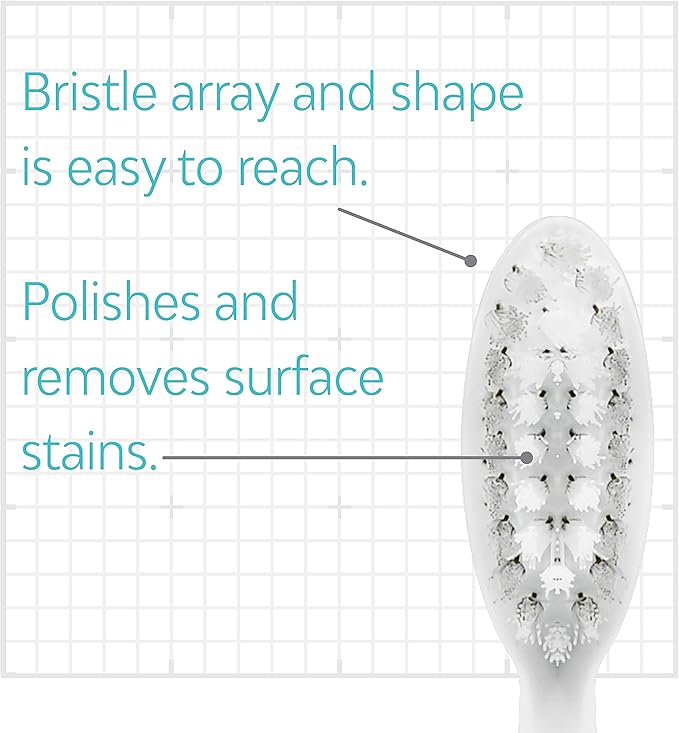 Bristle array and shape is easy to reach.

Polishes and removes surface stains.